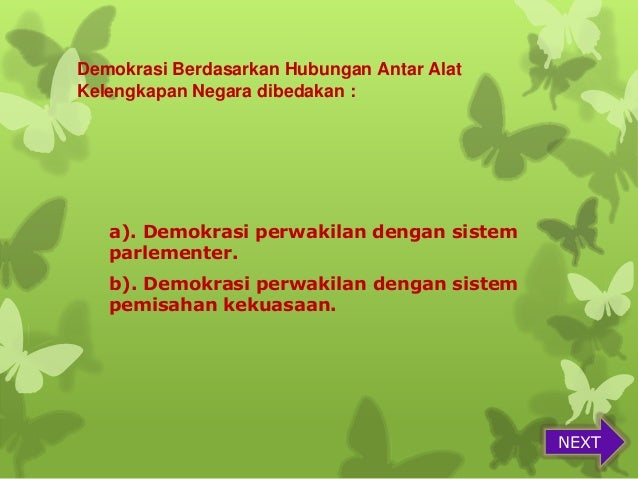 Demokrasi Berdasarkan Hubungan Antar Alat Kelengkapan Negara dibedakan :

a). Demokrasi perwakilan dengan sistem parlementer.

b). Demokrasi perwakilan dengan sistem pemisahan kekuasaan.

NEXT